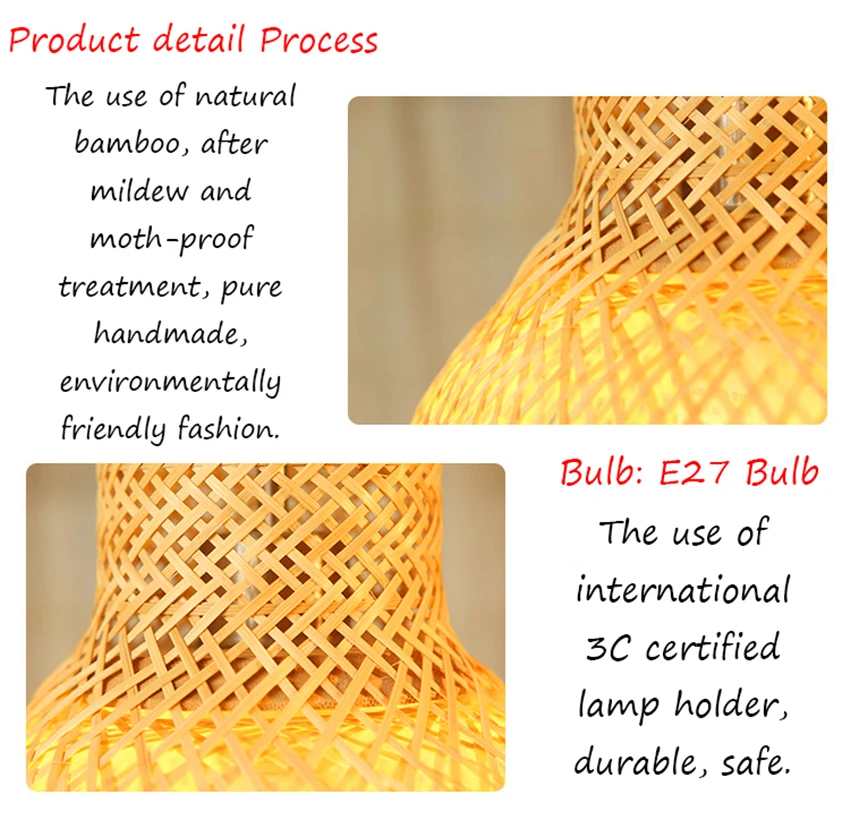 Product detail Process

The use of natural bamboo, after mildew and moth-proof treatment, pure handmade, environmentally friendly fashion.

Bulb: E27 Bulb

The use of international 3C certified lamp holder, durable, safe.